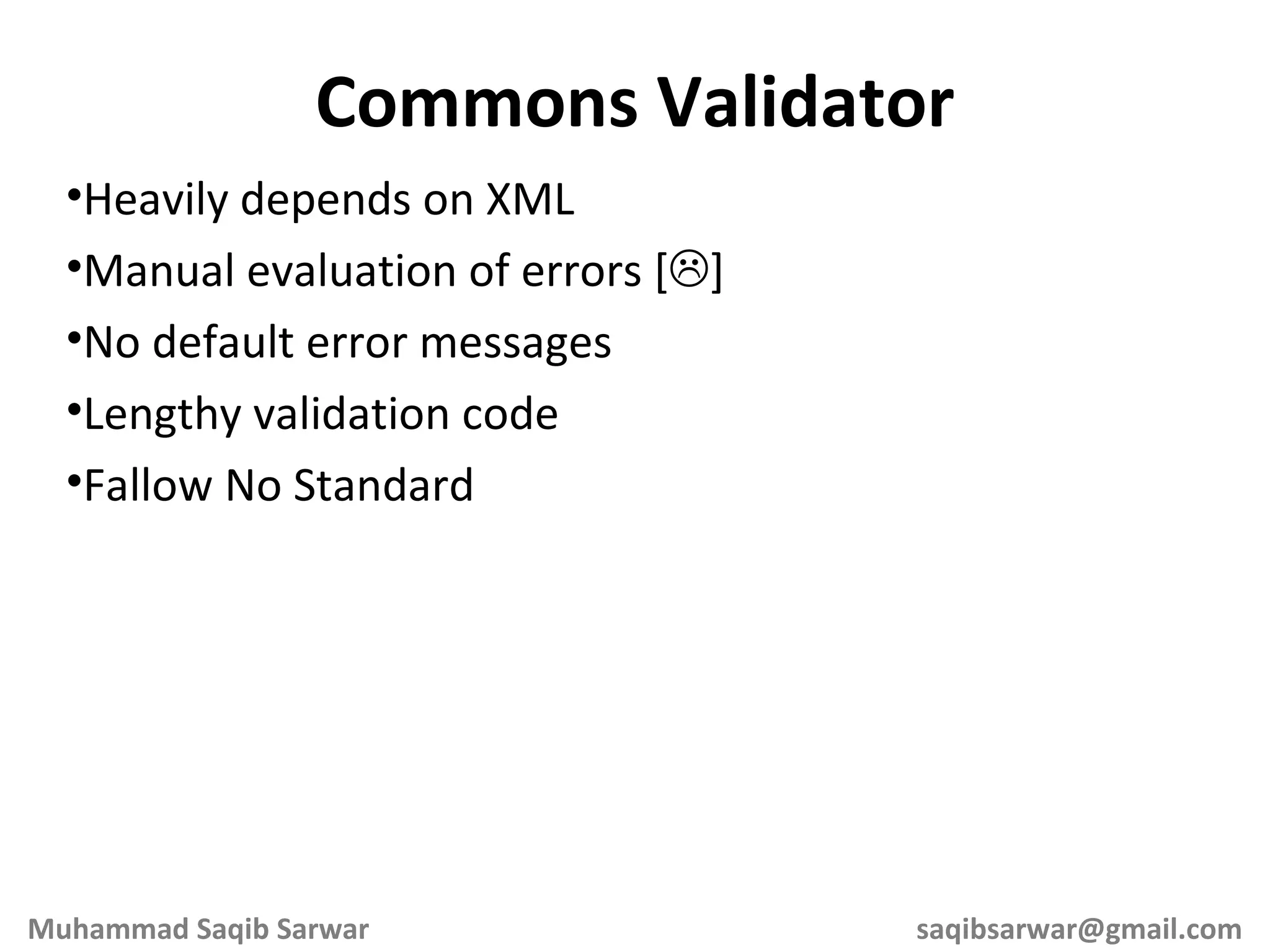 Commons Validator

•Heavily depends on XML

•Manual evaluation of errors [☹]

•No default error messages

•Lengthy validation code

•Fallow No Standard

Muhammad Saqib Sarwar

saqibsarwar@gmail.com